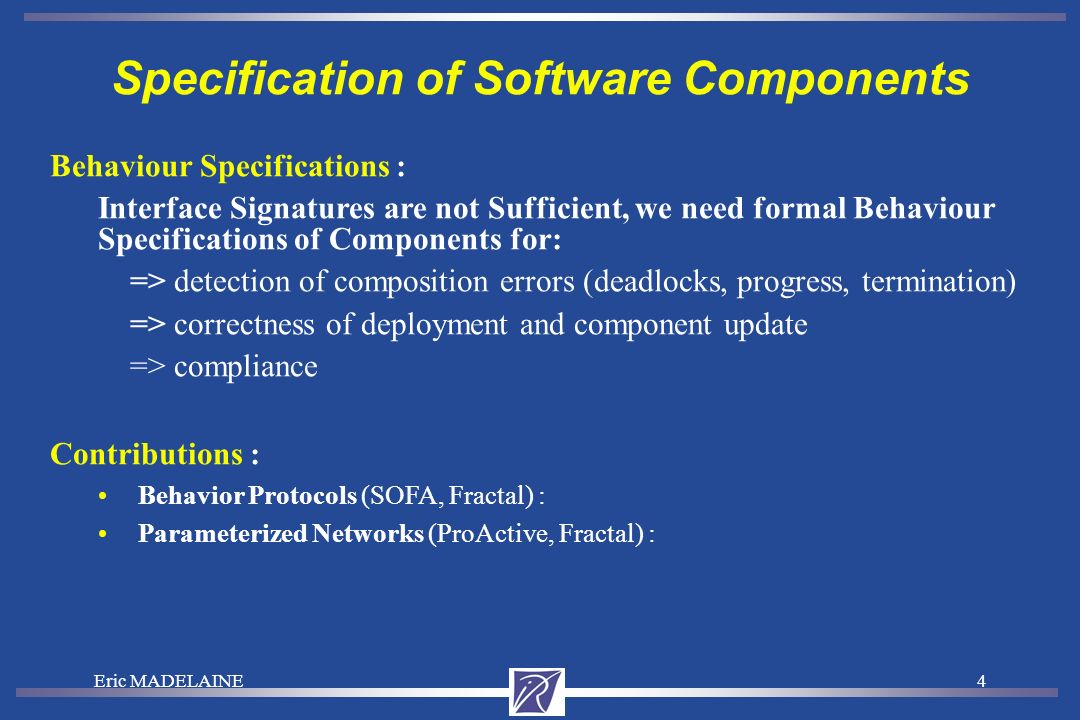 Specification of Software Components

Behaviour Specifications :

Interface Signatures are not Sufficient, we need formal Behaviour Specifications of Components for:

=> detection of composition errors (deadlocks, progress, termination)

=> correctness of deployment and component update

=> compliance

Contributions :

• Behavior Protocols (SOFA, Fractal) :

• Parameterized Networks (ProActive, Fractal) :

Eric MADELAINE

4